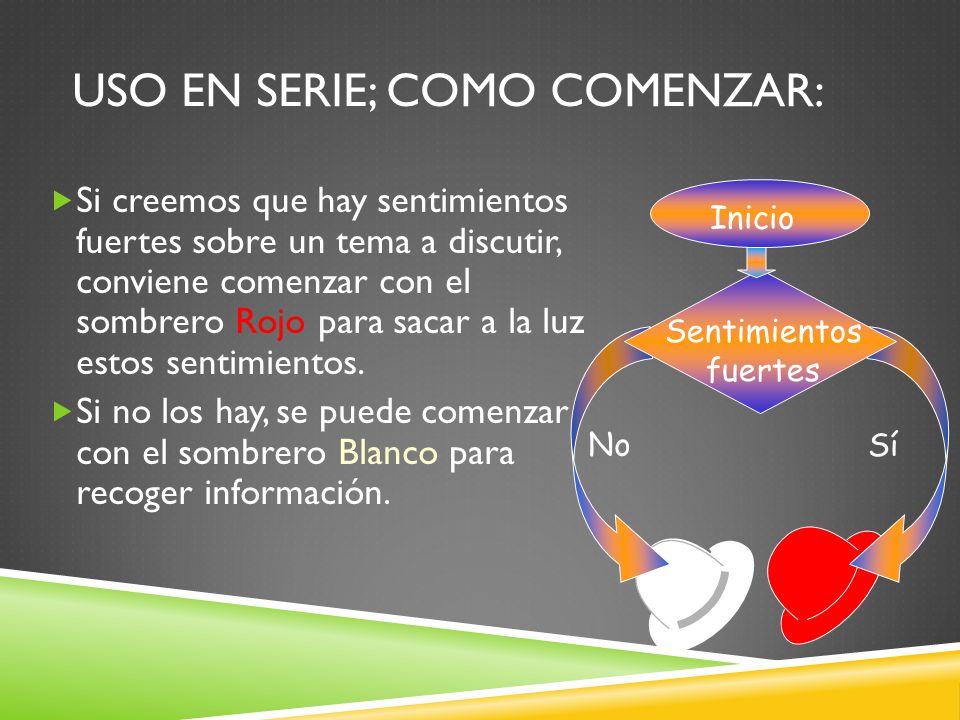 USO EN SERIE; COMO COMENZAR:

Si creemos que hay sentimientos fuertes sobre un tema a discutir, conviene comenzar con el sombrero Rojo para sacar a la luz estos sentimientos.

Si no los hay, se puede comenzar con el sombrero Blanco para recoger información.

Inicio

Sentimientos fuertes

No

Sí